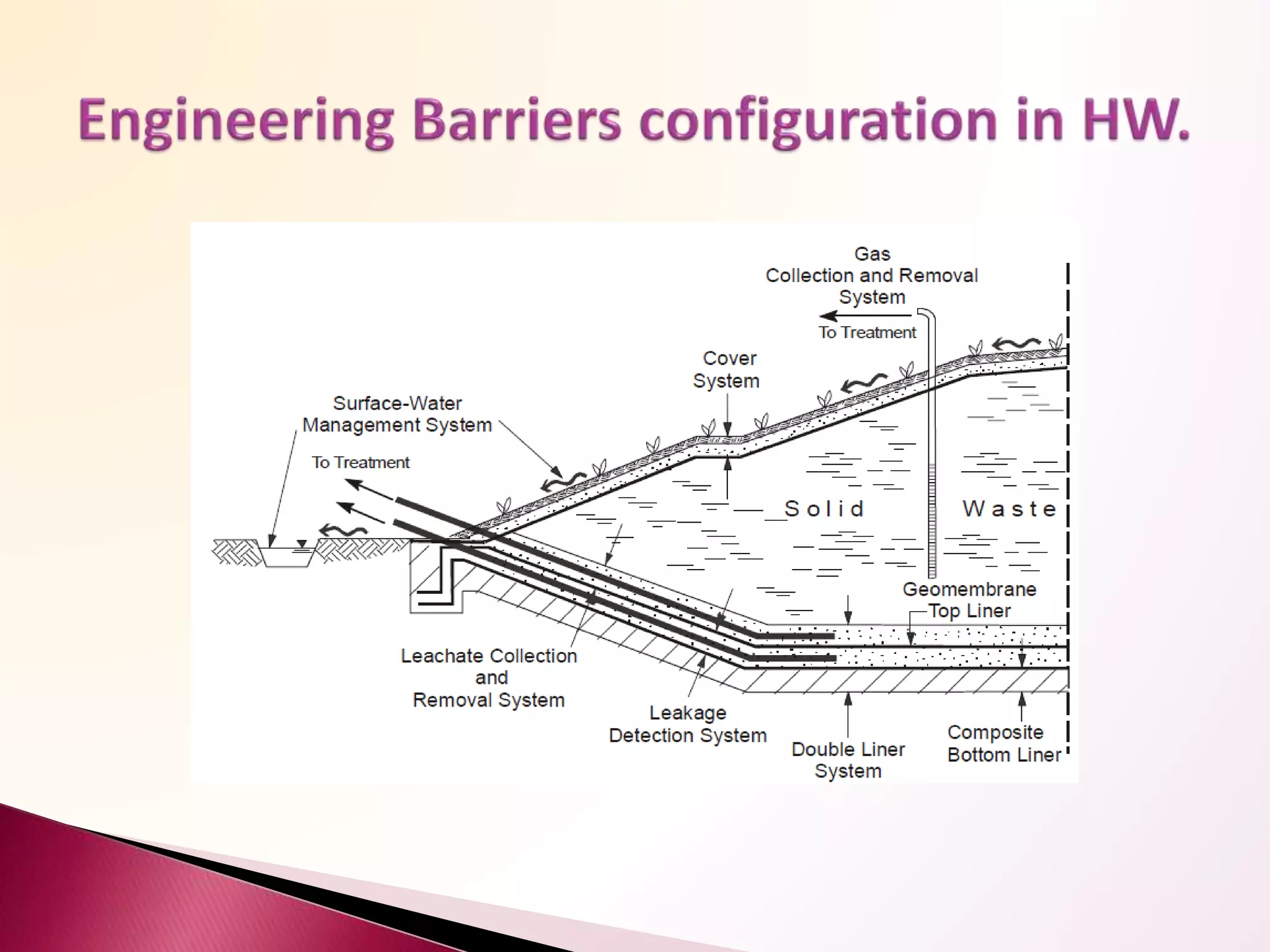 Engineering Barriers configuration in HW.

Gas Collection and Removal System

To Treatment

Cover System

Surface-Water Management System

To Treatment

Solid Waste

Geomembrane Top Liner

Leachate Collection and Removal System

Leakage Detection System

Double Liner System

Composite Bottom Liner